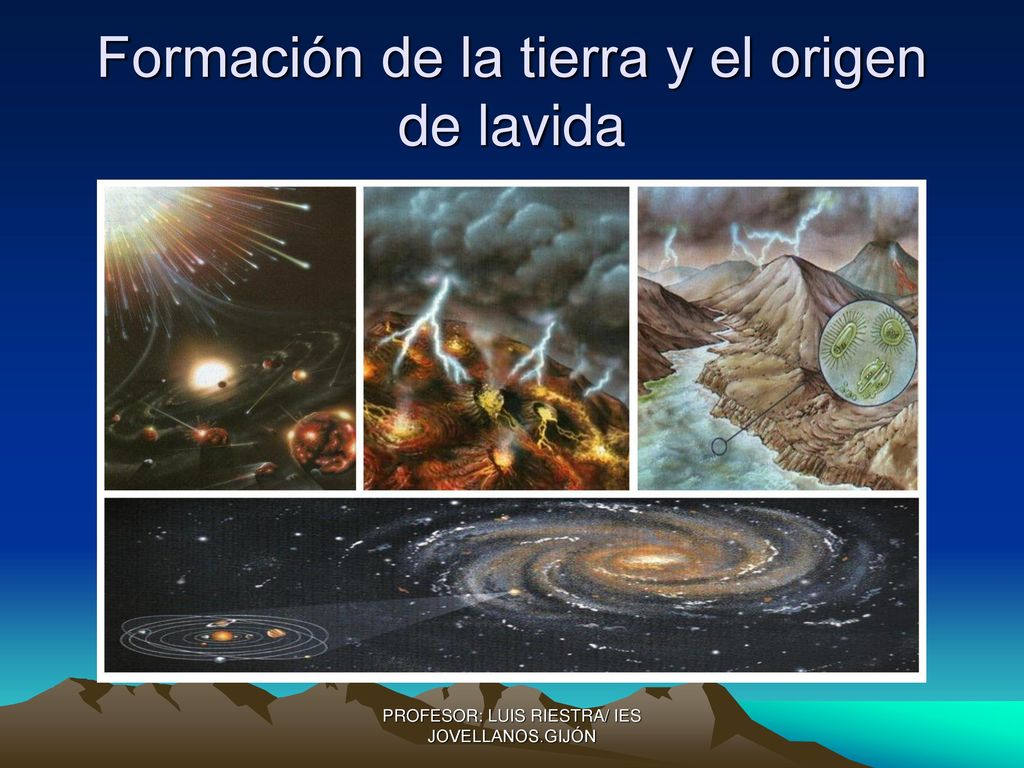 Formación de la tierra y el origen de lavida

PROFESOR: LUIS RIESTRA/ IES JOVELLANOS.GIJÓN